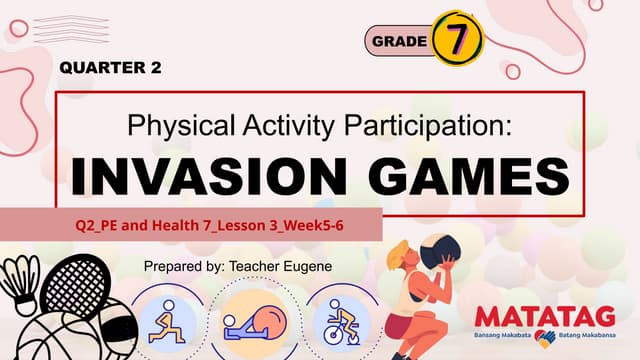 GRADE 7

QUARTER 2

Physical Activity Participation:

INVASION GAMES

Q2_PE and Health 7_Lesson 3_Week5-6

Prepared by: Teacher Eugene

MATATAG
Bansang Makabata Batang Makabansa